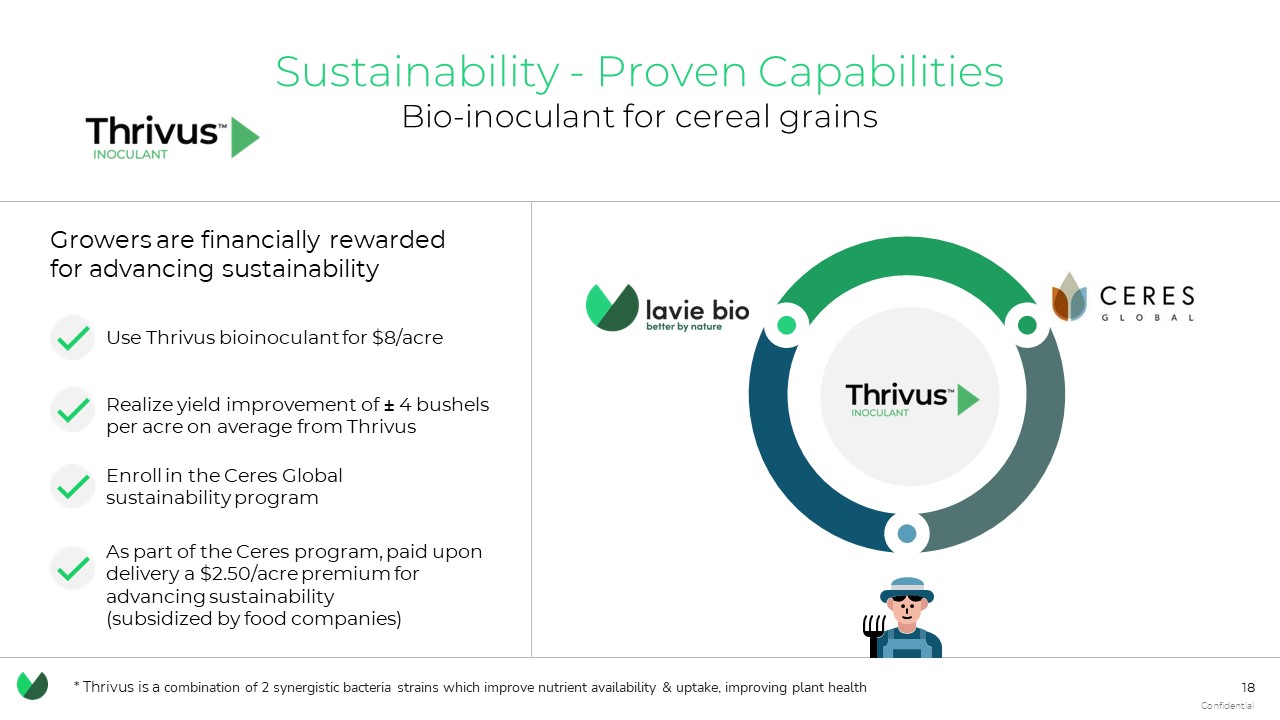 Sustainability - Proven Capabilities
Bio-inoculant for cereal grains

Thrivus™ INOCULANT

Growers are financially rewarded for advancing sustainability

Use Thrivus bioinoculant for $8/acre

Realize yield improvement of ± 4 bushels per acre on average from Thrivus

Enroll in the Ceres Global sustainability program

As part of the Ceres program, paid upon delivery a $2.50/acre premium for advancing sustainability (subsidized by food companies)

lavie bio
better by nature

CERES
GLOBAL

Thrivus™ INOCULANT

* Thrivus is a combination of 2 synergistic bacteria strains which improve nutrient availability & uptake, improving plant health

18
Confidential